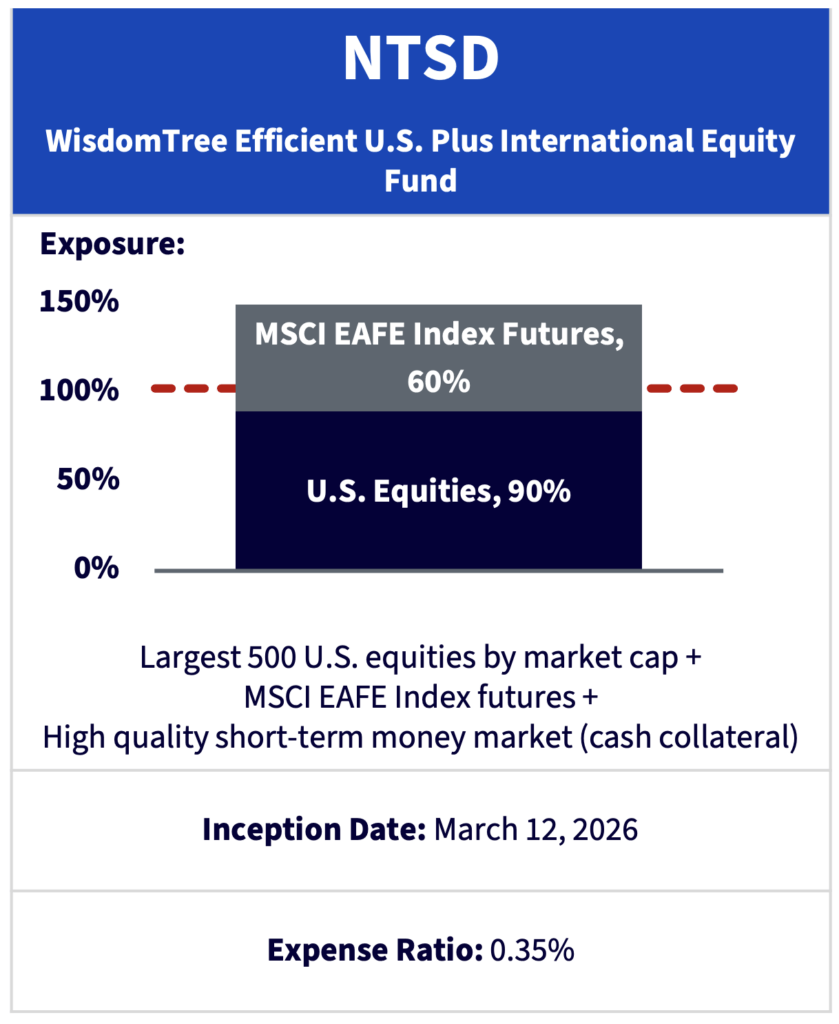 NTSD

WisdomTree Efficient U.S. Plus International Equity Fund

Exposure:

150%
100%
50%
0%

MSCI EAFE Index Futures, 60%

U.S. Equities, 90%

Largest 500 U.S. equities by market cap +
MSCI EAFE Index futures +
High quality short-term money market (cash collateral)

Inception Date: March 12, 2026

Expense Ratio: 0.35%